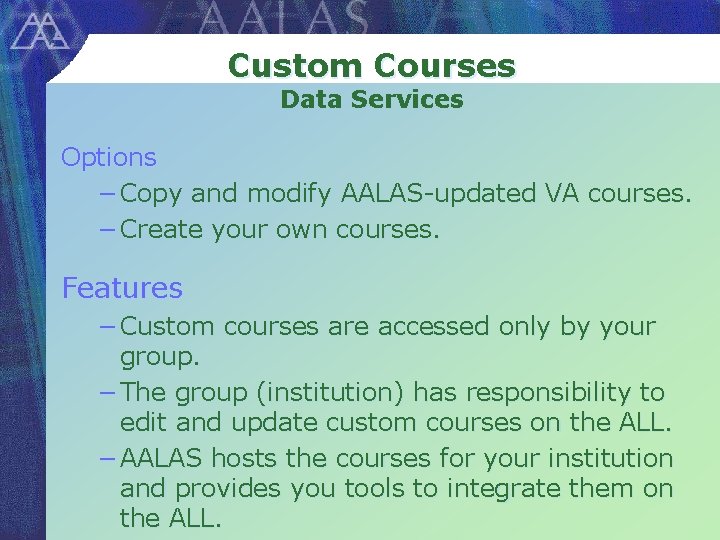 AALAS

Custom Courses
Data Services

Options
– Copy and modify AALAS-updated VA courses.
– Create your own courses.

Features
– Custom courses are accessed only by your group.
– The group (institution) has responsibility to edit and update custom courses on the ALL.
– AALAS hosts the courses for your institution and provides you tools to integrate them on the ALL.